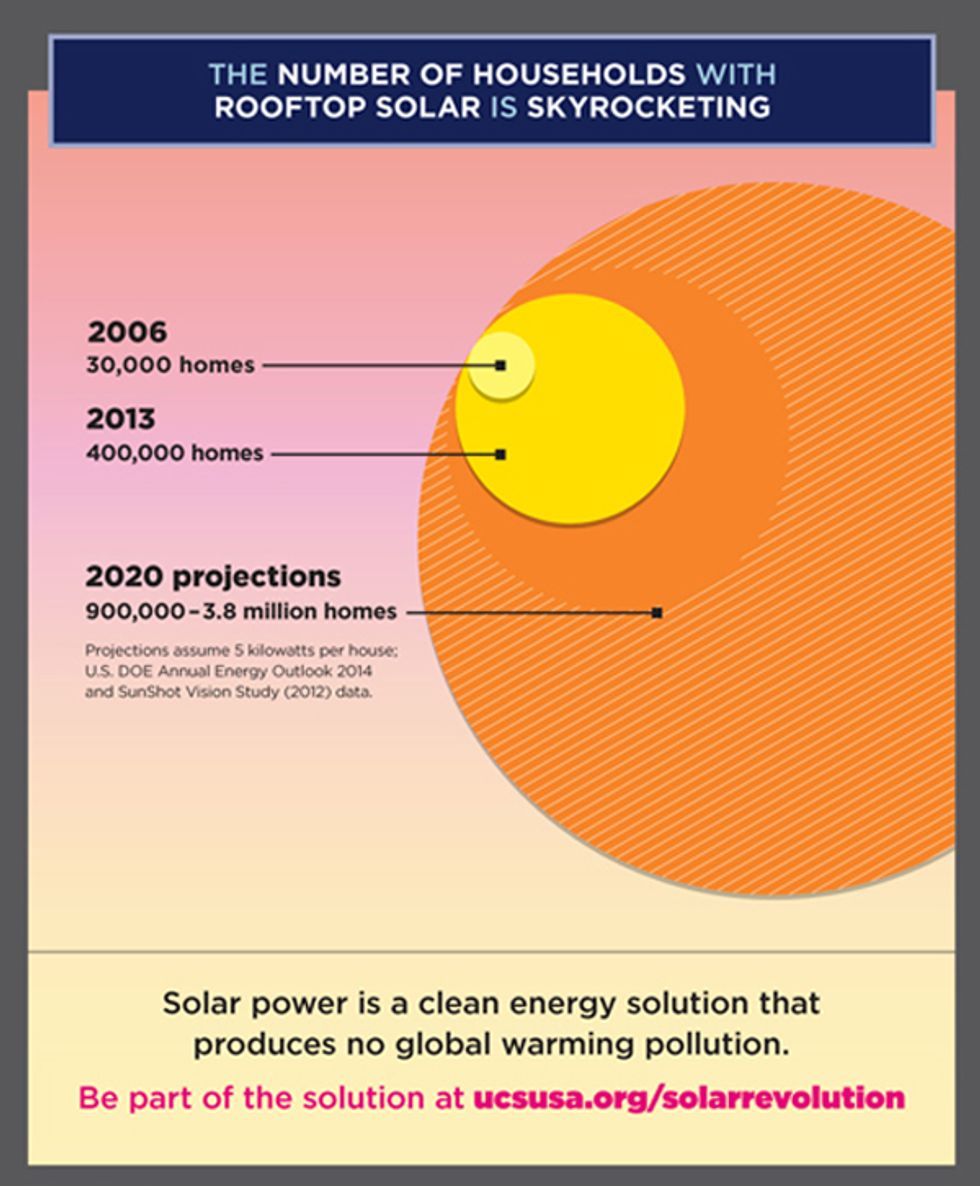 THE NUMBER OF HOUSEHOLDS WITH ROOFTOP SOLAR IS SKYROCKETING

2006
30,000 homes

2013
400,000 homes

2020 projections
900,000–3.8 million homes

Projections assume 5 kilowatts per house; U.S. DOE Annual Energy Outlook 2014 and SunShot Vision Study (2012) data.

Solar power is a clean energy solution that produces no global warming pollution.

Be part of the solution at ucsusa.org/solarrevolution